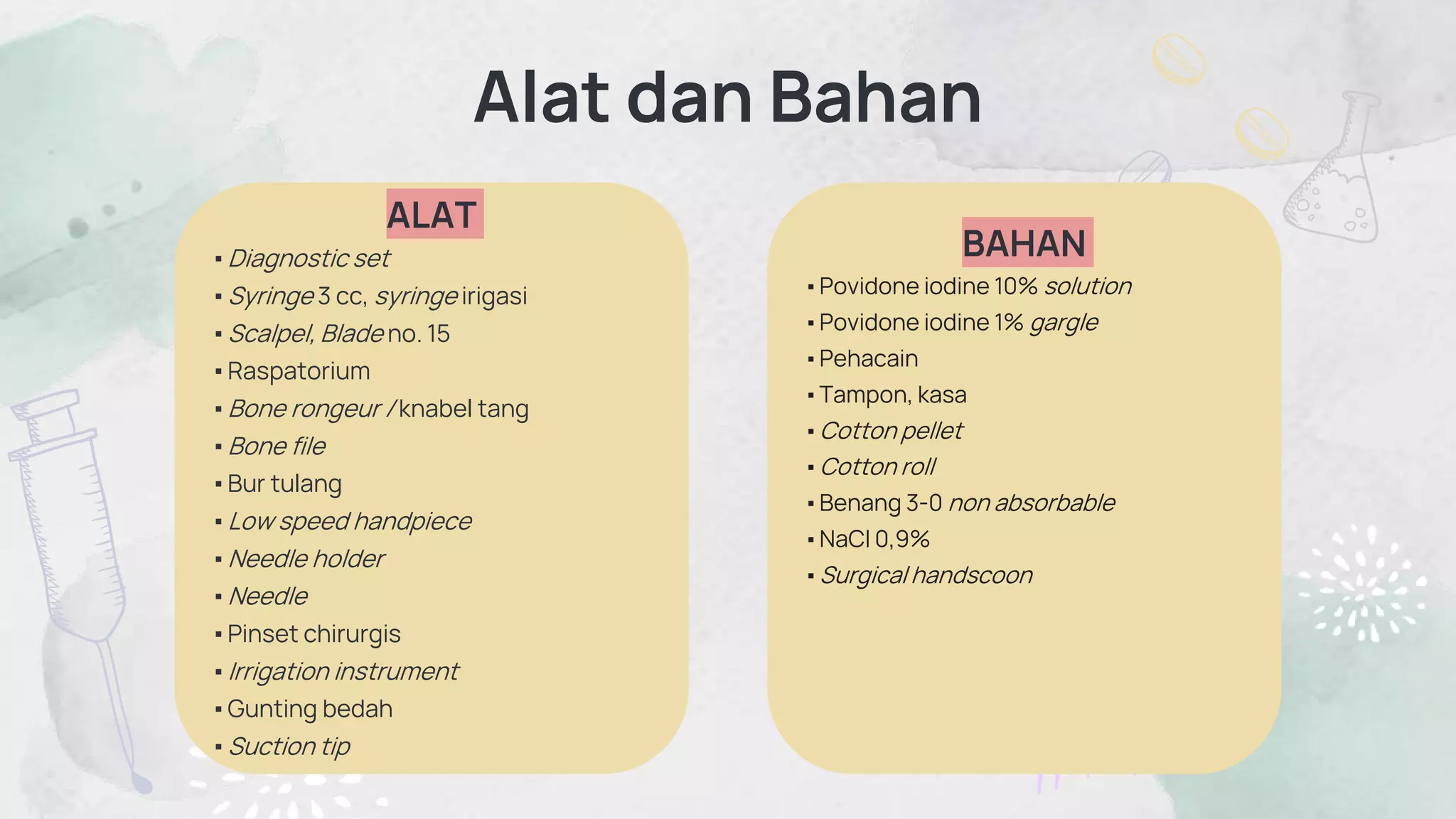 Alat dan Bahan

ALAT

▪ Diagnostic set
▪ Syringe 3 cc, syringe irigasi
▪ Scalpel, Blade no. 15
▪ Raspatorium
▪ Bone rongeur / knabel tang
▪ Bone file
▪ Bur tulang
▪ Low speed handpiece
▪ Needle holder
▪ Needle
▪ Pinset chirurgis
▪ Irrigation instrument
▪ Gunting bedah
▪ Suction tip

BAHAN

▪ Povidone iodine 10% solution
▪ Povidone iodine 1% gargle
▪ Pehacain
▪ Tampon, kasa
▪ Cotton pellet
▪ Cotton roll
▪ Benang 3-0 non absorbable
▪ NaCl 0,9%
▪ Surgical handscoon